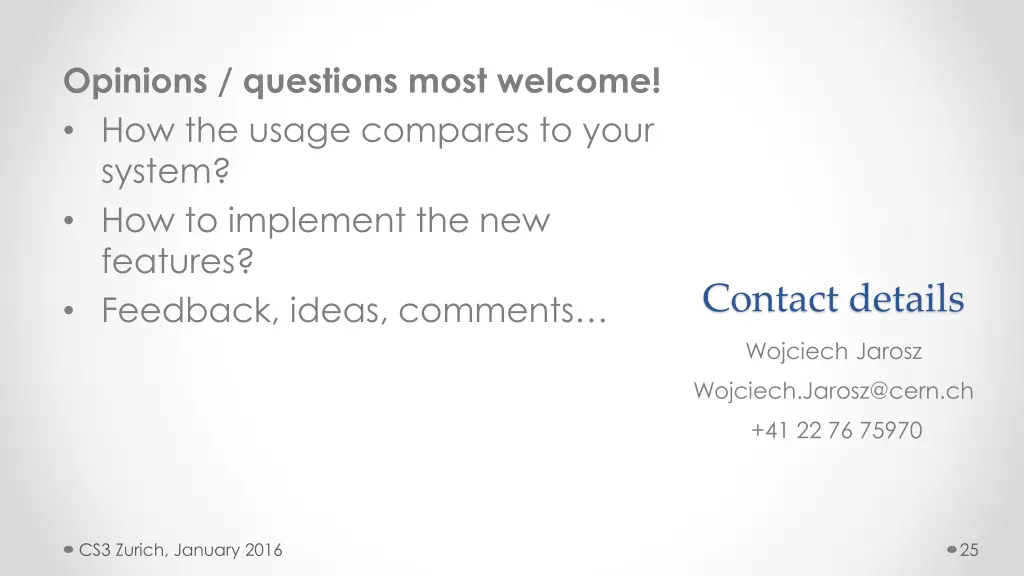 Opinions / questions most welcome!

• How the usage compares to your system?
• How to implement the new features?
• Feedback, ideas, comments…

Contact details

Wojciech Jarosz

Wojciech.Jarosz@cern.ch

+41 22 76 75970

CS3 Zurich, January 2016

25